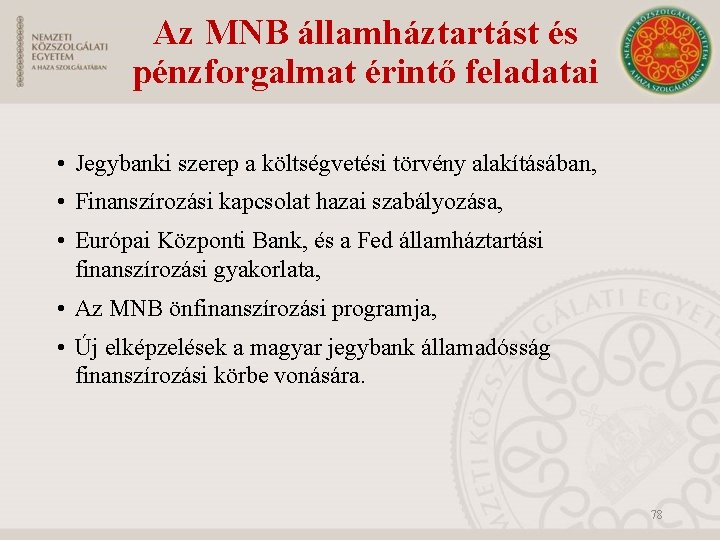 NEMZETI KÖZSZOLGÁLATI EGYETEM
A HAZA SZOLGÁLATÁBAN

Az MNB államháztartást és pénzforgalmat érintő feladatai

NEMZETI KÖZSZOLGÁLATI EGYETEM
A HAZA SZOLGÁLATÁBAN

• Jegybanki szerep a költségvetési törvény alakításában,

• Finanszírozási kapcsolat hazai szabályozása,

• Európai Központi Bank, és a Fed államháztartási finanszírozási gyakorlata,

• Az MNB önfinanszírozási programja,

• Új elképzelések a magyar jegybank államadósság finanszírozási körbe vonására.

NEMZETI KÖZSZOLGÁLATI EGYETEM

78